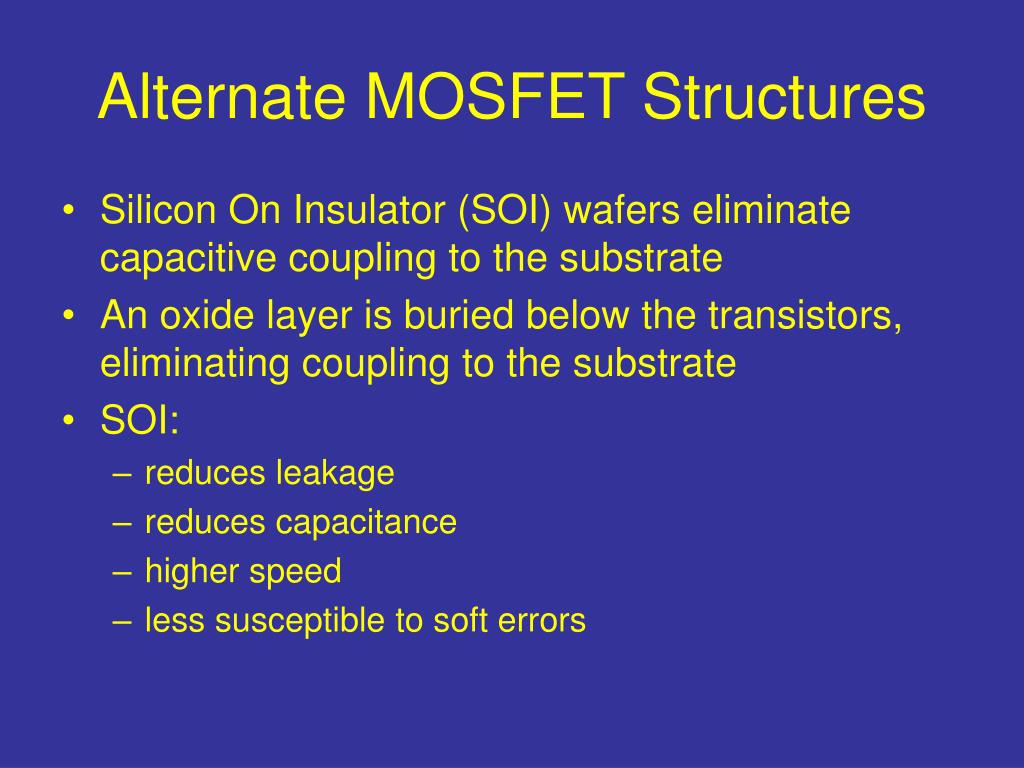 Alternate MOSFET Structures

• Silicon On Insulator (SOI) wafers eliminate capacitive coupling to the substrate
• An oxide layer is buried below the transistors, eliminating coupling to the substrate
• SOI:
– reduces leakage
– reduces capacitance
– higher speed
– less susceptible to soft errors